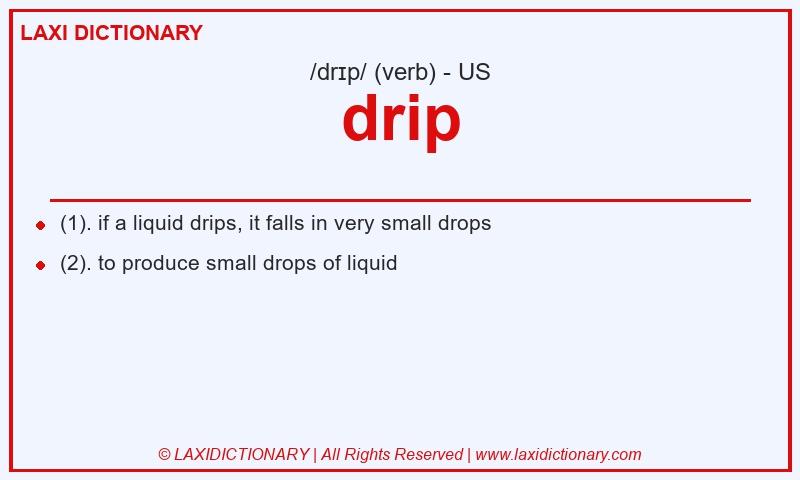 LAXI DICTIONARY

/drɪp/ (verb) - US

drip

(1). if a liquid drips, it falls in very small drops

(2). to produce small drops of liquid

© LAXIDICTIONARY | All Rights Reserved | www.laxidictionary.com